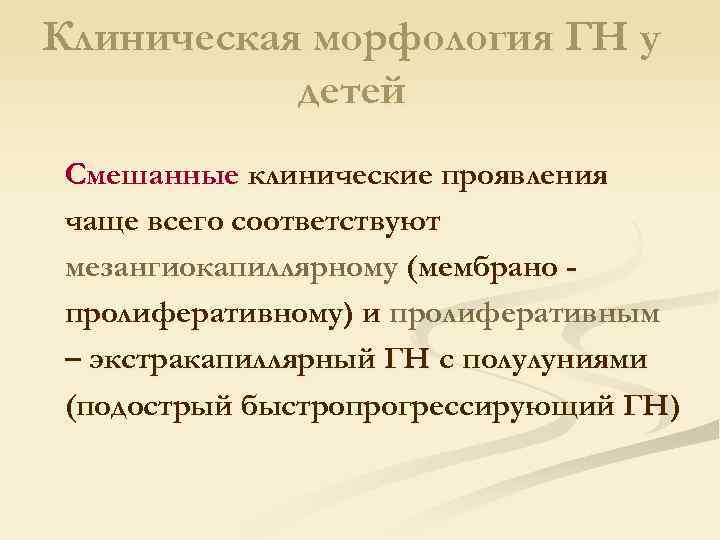 Клиническая морфология ГН у детей

Смешанные клинические проявления чаще всего соответствуют мезангиокапиллярному (мембрано - пролиферативному) и пролиферативным – экстракапиллярный ГН с полулуниями (подострый быстропрогрессирующий ГН)